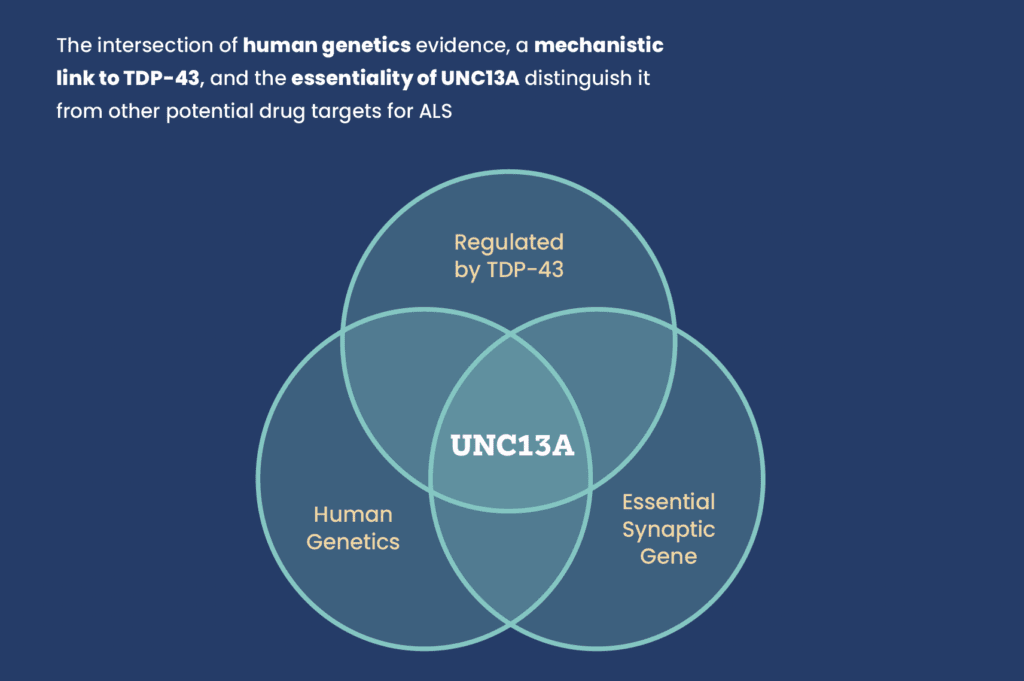 The intersection of human genetics evidence, a mechanistic link to TDP-43, and the essentiality of UNC13A distinguish it from other potential drug targets for ALS

Regulated by TDP-43

UNC13A

Human Genetics

Essential Synaptic Gene